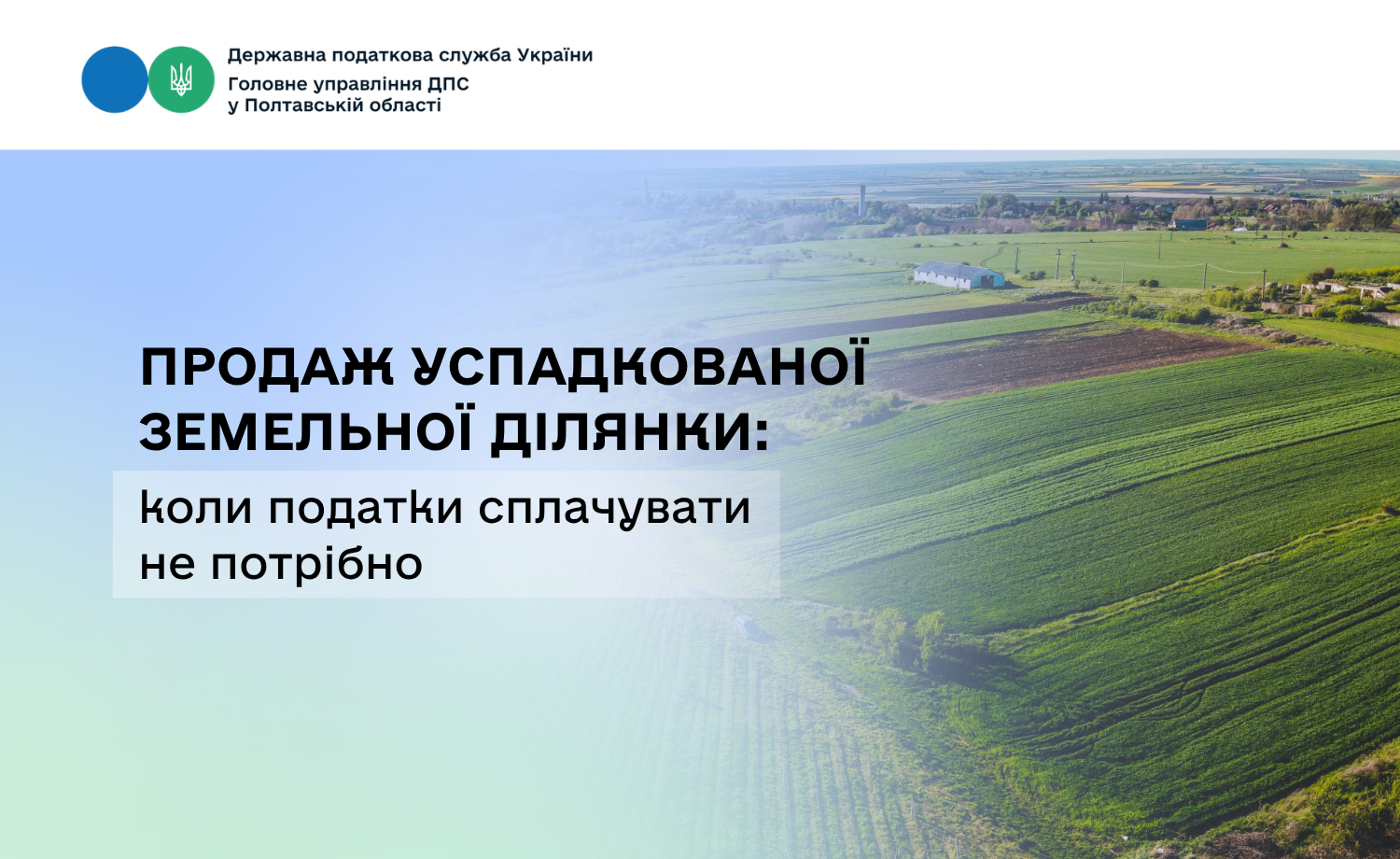 Державна податкова служба України
Головне управління ДПС
у Полтавській області

ПРОДАЖ УСПАДКОВАНОЇ ЗЕМЕЛЬНОЇ ДІЛЯНКИ:

коли податки сплачувати не потрібно